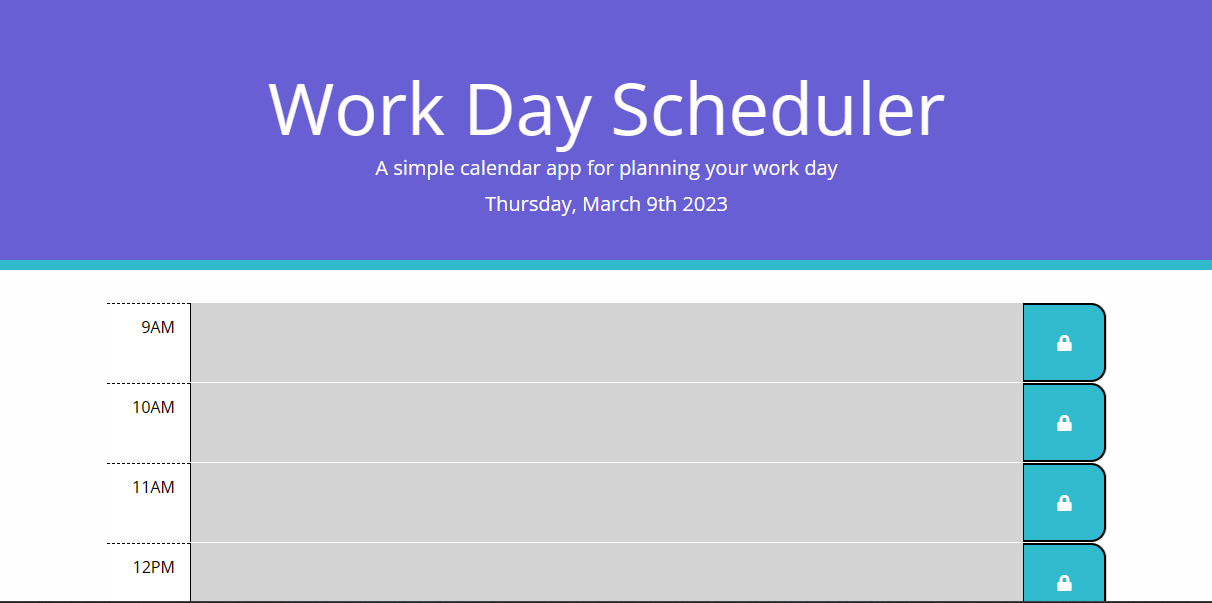 Work Day Scheduler

A simple calendar app for planning your work day

Thursday, March 9th 2023

9AM

10AM

11AM

12PM